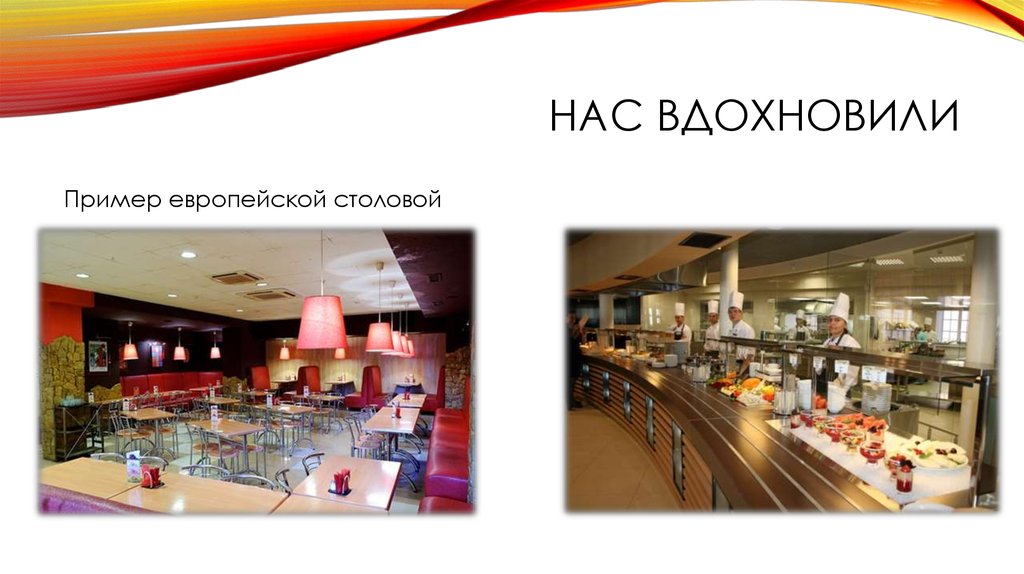 НАС ВДОХНОВИЛИ

Пример европейской столовой